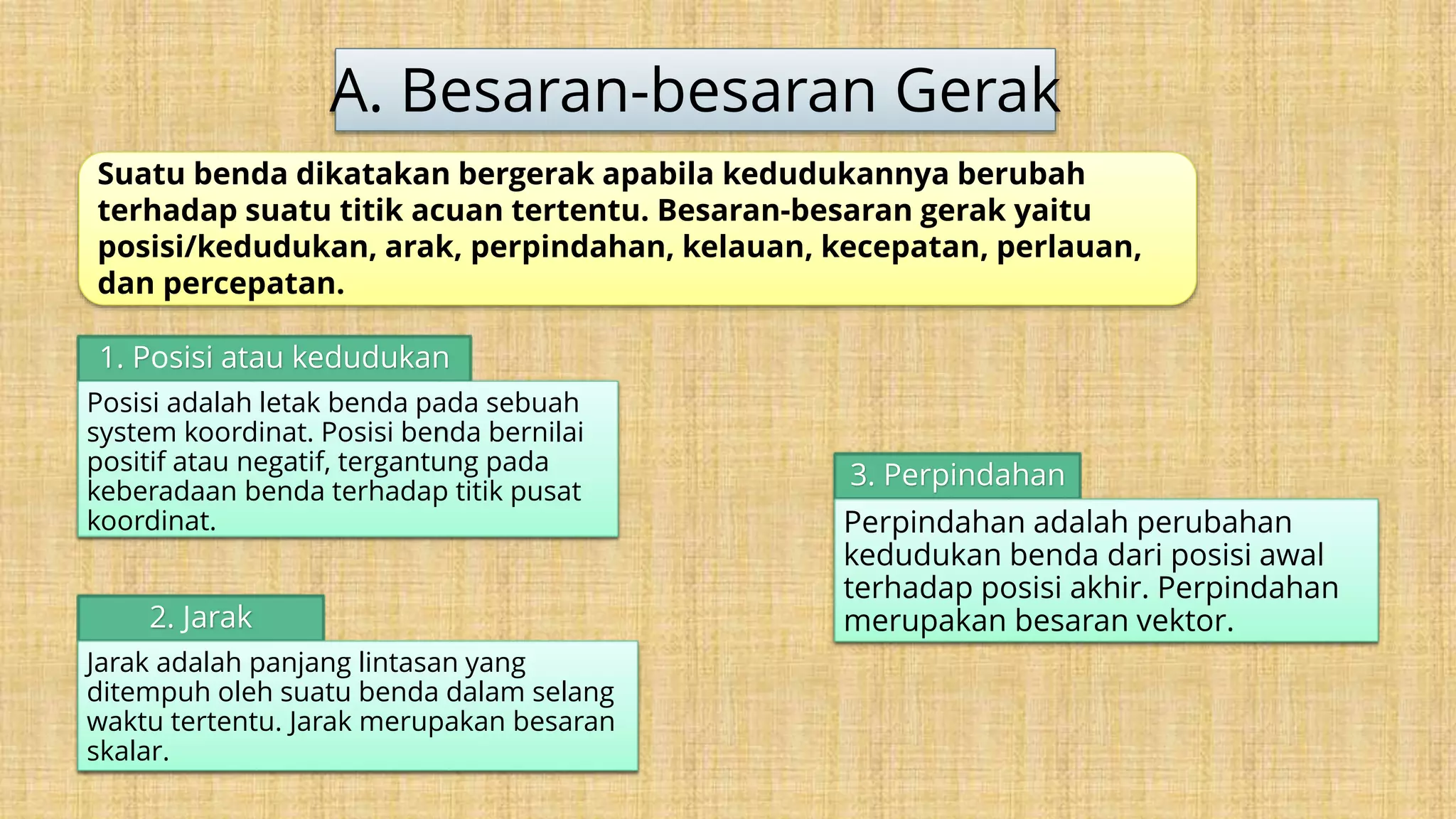 A. Besaran-besaran Gerak

Suatu benda dikatakan bergerak apabila kedudukannya berubah terhadap suatu titik acuan tertentu. Besaran-besaran gerak yaitu posisi/kedudukan, arak, perpindahan, kelauan, kecepatan, perlauan, dan percepatan.

1. Posisi atau kedudukan

Posisi adalah letak benda pada sebuah system koordinat. Posisi benda bernilai positif atau negatif, tergantung pada keberadaan benda terhadap titik pusat koordinat.

2. Jarak

Jarak adalah panjang lintasan yang ditempuh oleh suatu benda dalam selang waktu tertentu. Jarak merupakan besaran skalar.

3. Perpindahan

Perpindahan adalah perubahan kedudukan benda dari posisi awal terhadap posisi akhir. Perpindahan merupakan besaran vektor.